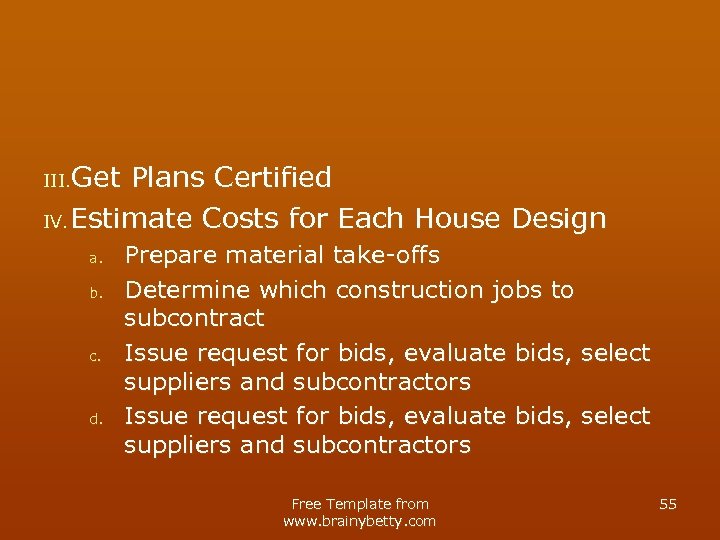 III. Get Plans Certified

IV. Estimate Costs for Each House Design

a. Prepare material take-offs

b. Determine which construction jobs to subcontract

c. Issue request for bids, evaluate bids, select suppliers and subcontractors

d. Issue request for bids, evaluate bids, select suppliers and subcontractors

Free Template from www.brainybetty.com

55